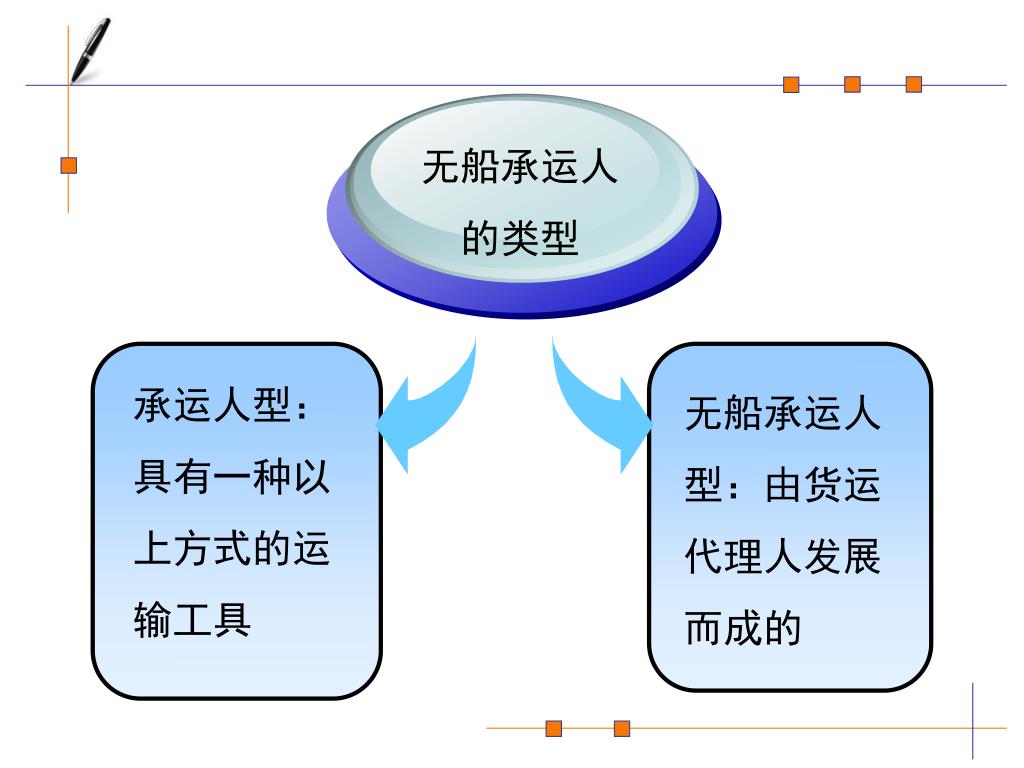 无船承运人的类型

承运人型：具有一种以上方式的运输工具

无船承运人型：由货运代理人发展而成的